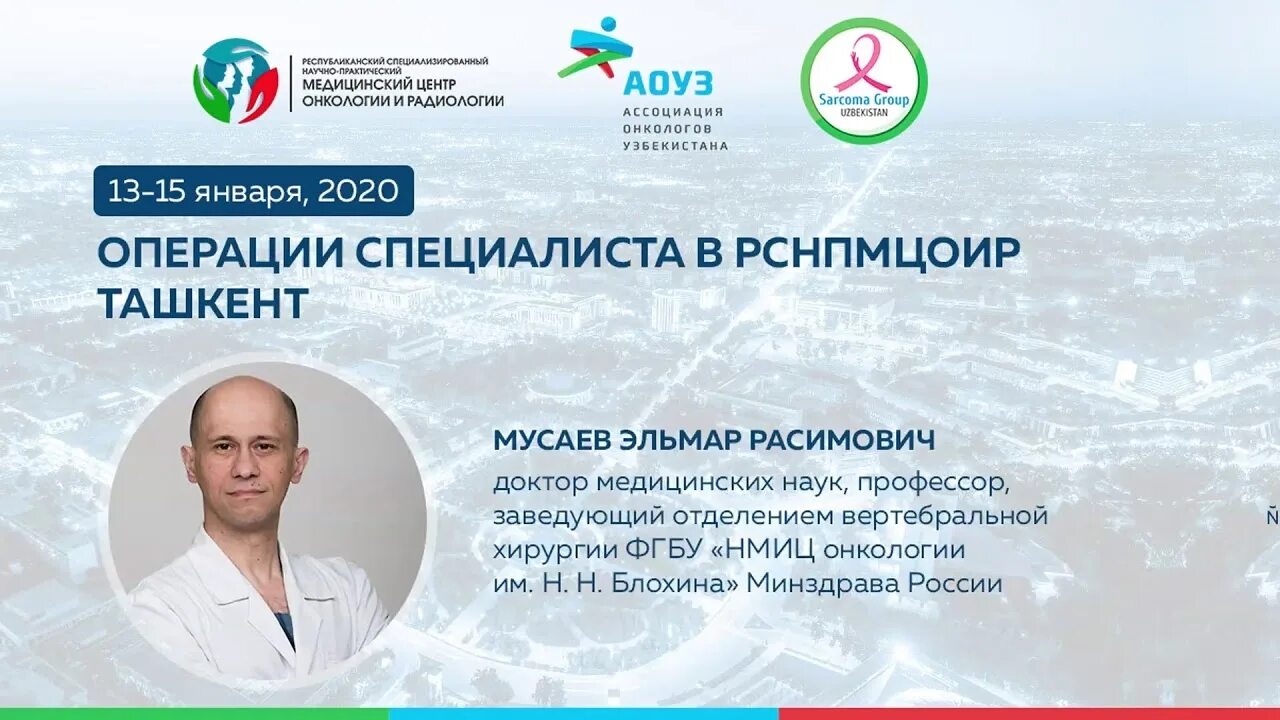 РЕСПУБЛИКАНСКИЙ СПЕЦИАЛИЗИРОВАННЫЙ НАУЧНО-ПРАКТИЧЕСКИЙ МЕДИЦИНСКИЙ ЦЕНТР ОНКОЛОГИИ И РАДИОЛОГИИ

АОУЗ
АССОЦИАЦИЯ ОНКОЛОГОВ УЗБЕКИСТАНА

Sarcoma Group
UZBEKISTAN

13-15 января, 2020

ОПЕРАЦИИ СПЕЦИАЛИСТА В РСНПМЦОИР ТАШКЕНТ

МУСАЕВ ЭЛЬМАР РАСИМОВИЧ
доктор медицинских наук, профессор, заведующий отделением вертебральной хирургии ФГБУ «НМИЦ онкологии им. Н. Н. Блохина» Минздрава России